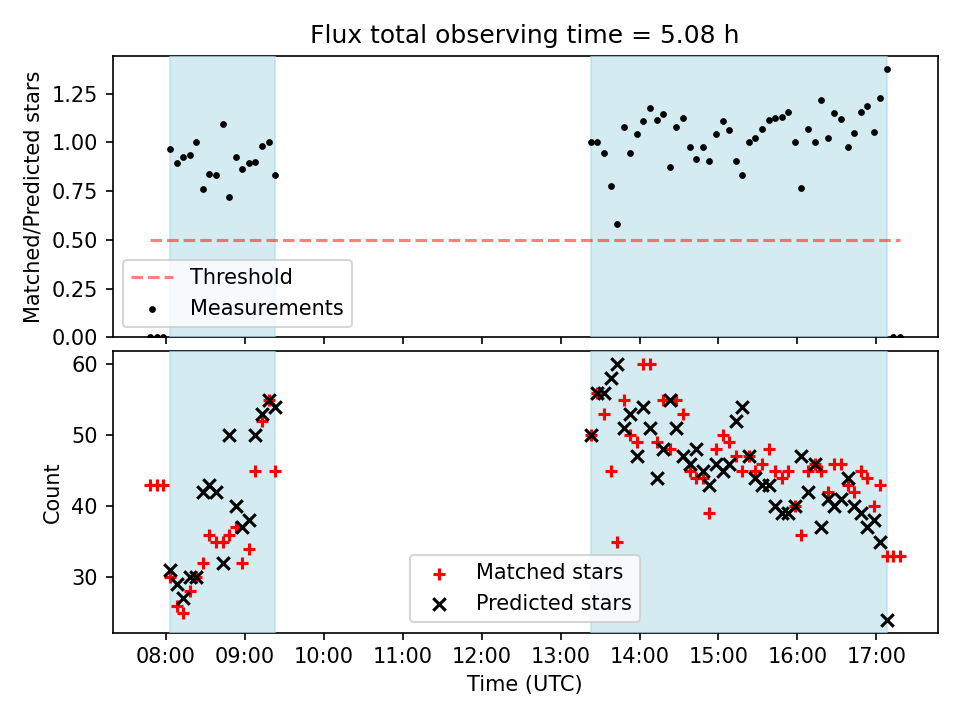 Flux total observing time = 5.08 h

Matched/Predicted stars
1.25
1.00
0.75
0.50
0.25
0.00

Threshold
Measurements

Count
60
50
40
30

Matched stars
Predicted stars

08:00 09:00 10:00 11:00 12:00 13:00 14:00 15:00 16:00 17:00
Time (UTC)